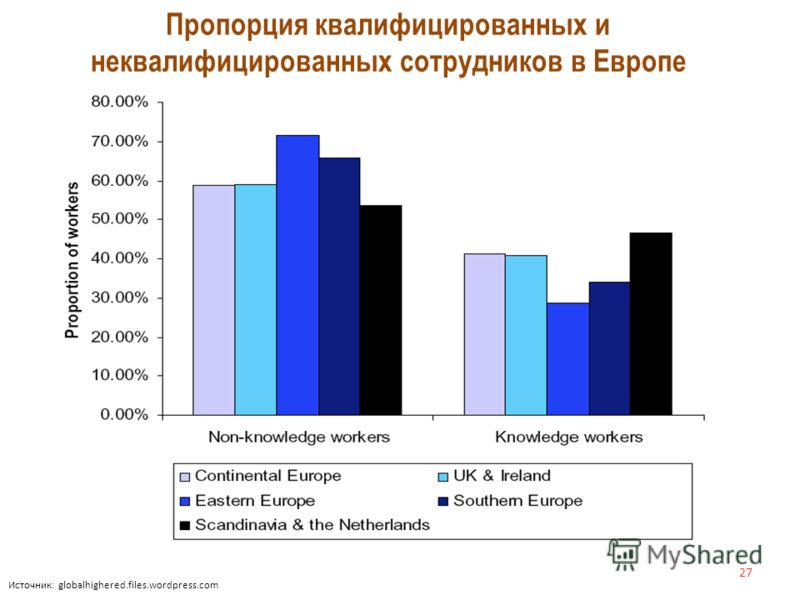 Пропорция квалифицированных и неквалифицированных сотрудников в Европе

Proportion of workers

80.00%
70.00%
60.00%
50.00%
40.00%
30.00%
20.00%
10.00%
0.00%

Non-knowledge workers
Knowledge workers

Continental Europe
UK & Ireland
Eastern Europe
Southern Europe
Scandinavia & the Netherlands

MyShared

27

Источник: globalhighered.files.wordpress.com